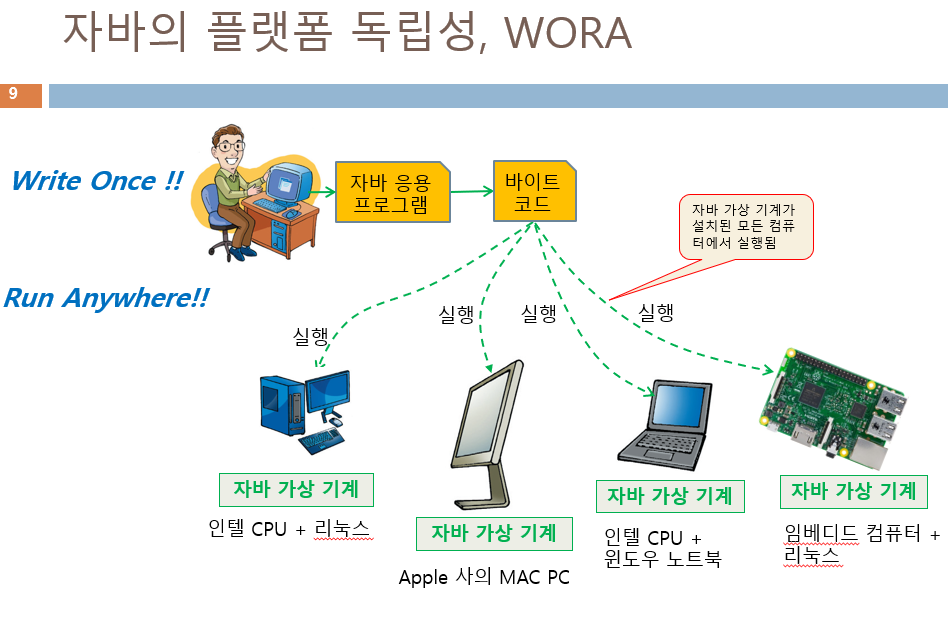 자바의 플랫폼 독립성, WORA

9

Write Once !!

자바 응용 프로그램

바이트 코드

자바 가상 기계가 설치된 모든 컴퓨터에서 실행됨

Run Anywhere!!

실행

실행

실행

실행

자바 가상 기계

인텔 CPU + 리눅스

자바 가상 기계

Apple 사의 MAC PC

자바 가상 기계

인텔 CPU + 윈도우 노트북

자바 가상 기계

임베디드 컴퓨터 + 리눅스